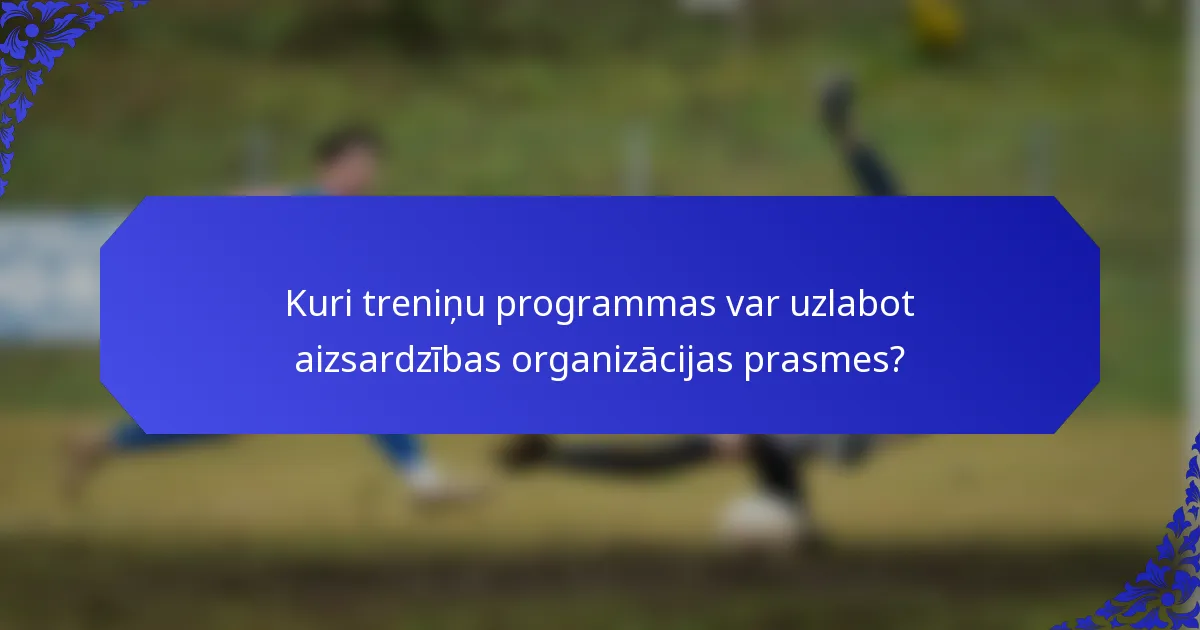 Kuri treniņu programmas var uzlabot aizsardzības organizācijas prasmes?